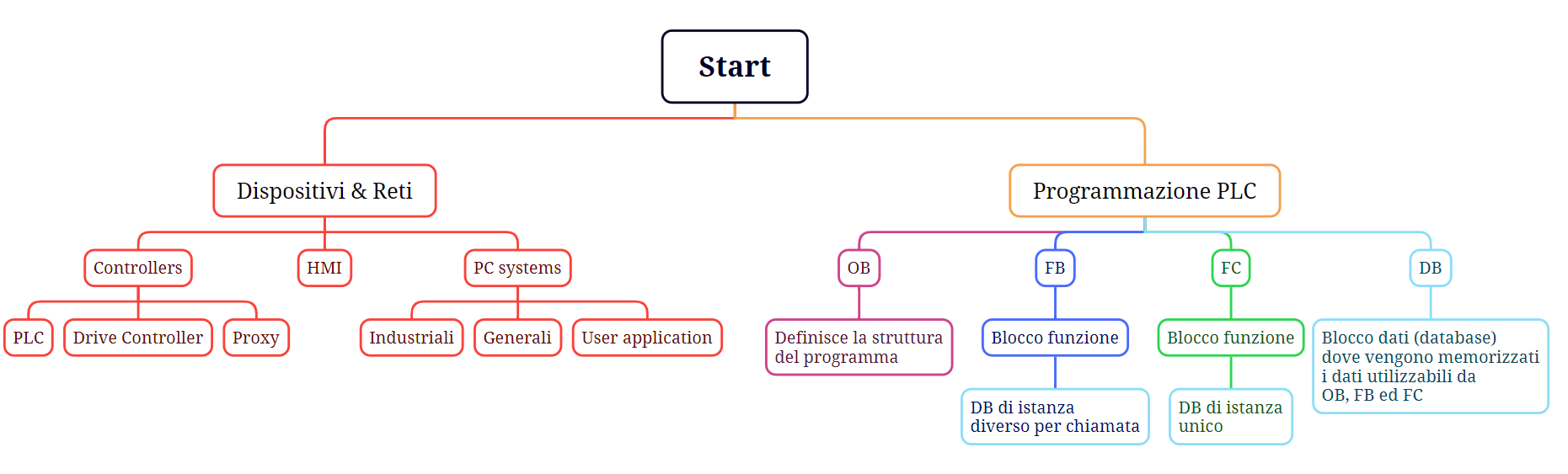 Start

Dispositivi & Reti

Controllers

PLC

Drive Controller

Proxy

HMI

PC systems

Industriali

Generali

User application

Programmazione PLC

OB

Definisce la struttura del programma

FB

Blocco funzione

DB di istanza diverso per chiamata

FC

Blocco funzione

DB di istanza unico

DB

Blocco dati (database) dove vengono memorizzati i dati utilizzabili da OB, FB ed FC